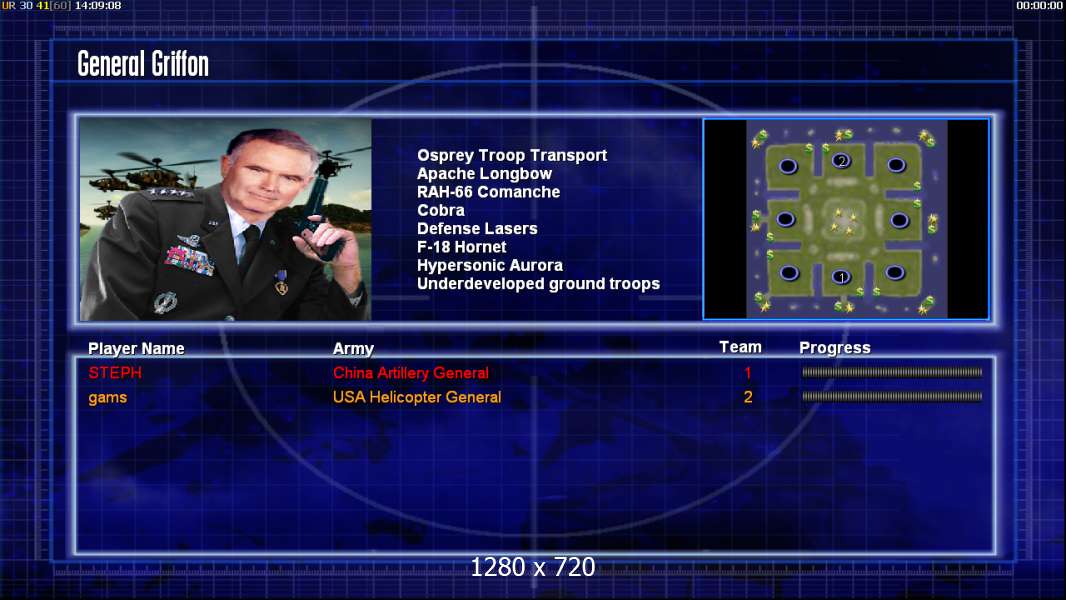 UR 30 41[60] 14:09:08

00:00:00

General Griffon

Osprey Troop Transport
Apache Longbow
RAH-66 Comanche
Cobra
Defense Lasers
F-18 Hornet
Hypersonic Aurora
Underdeveloped ground troops

2

1

| Player Name | Army | Team | Progress |
|---|---|---|---|
| STEPH | China Artillery General | 1 | |
| gams | USA Helicopter General | 2 | |

1280 x 720